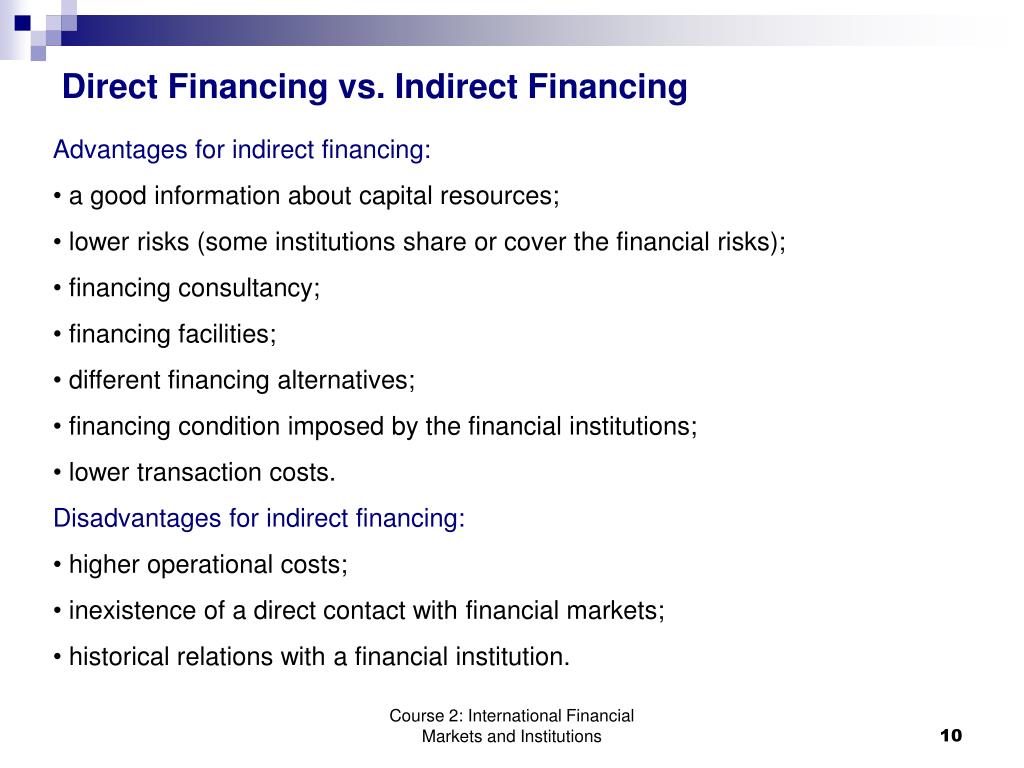 Direct Financing vs. Indirect Financing

Advantages for indirect financing:

• a good information about capital resources;

• lower risks (some institutions share or cover the financial risks);

• financing consultancy;

• financing facilities;

• different financing alternatives;

• financing condition imposed by the financial institutions;

• lower transaction costs.

Disadvantages for indirect financing:

• higher operational costs;

• inexistence of a direct contact with financial markets;

• historical relations with a financial institution.

Course 2: International Financial Markets and Institutions

10